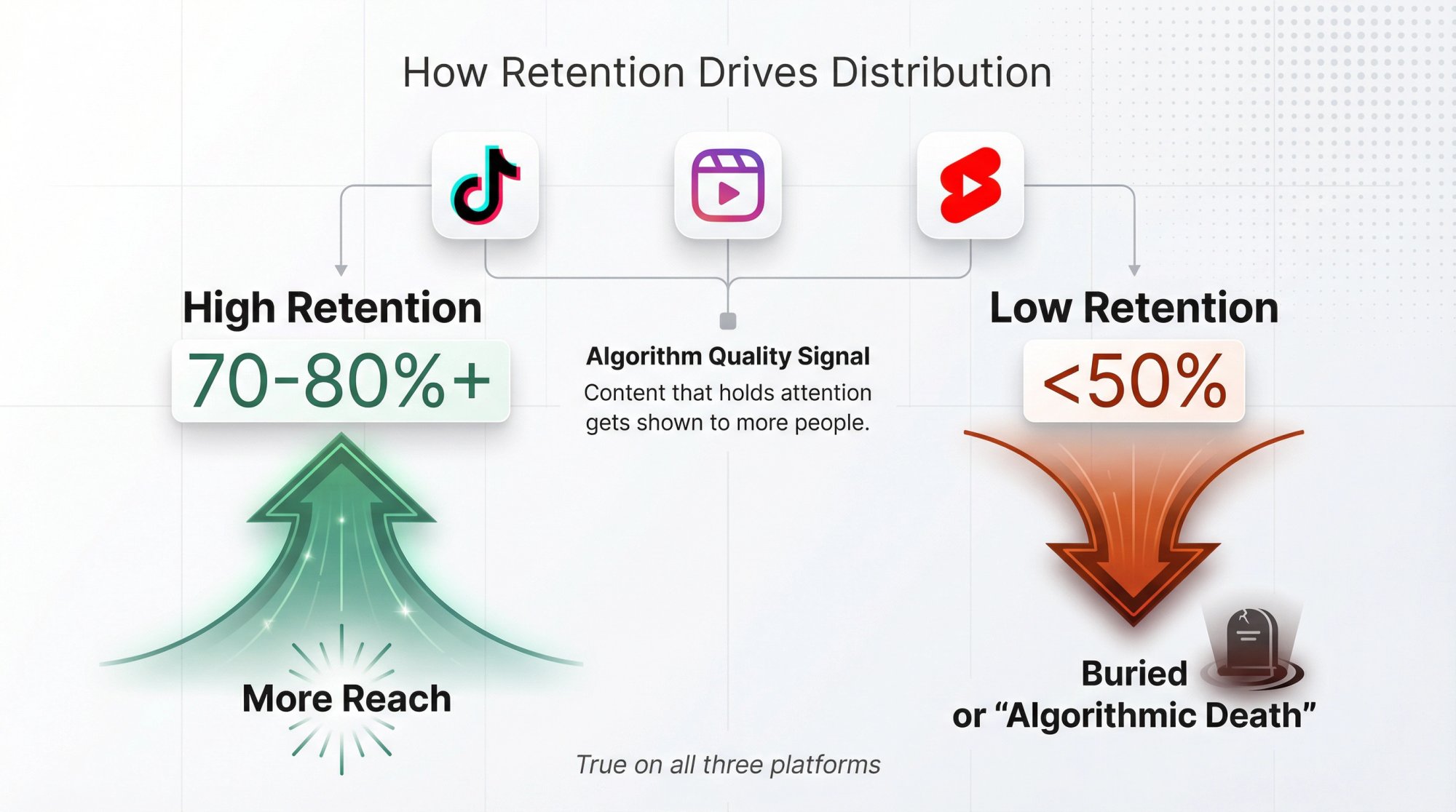 How Retention Drives Distribution

High Retention

70-80%+

More Reach

Algorithm Quality Signal

Content that holds attention gets shown to more people.

Low Retention

<50%

Buried or “Algorithmic Death”

True on all three platforms